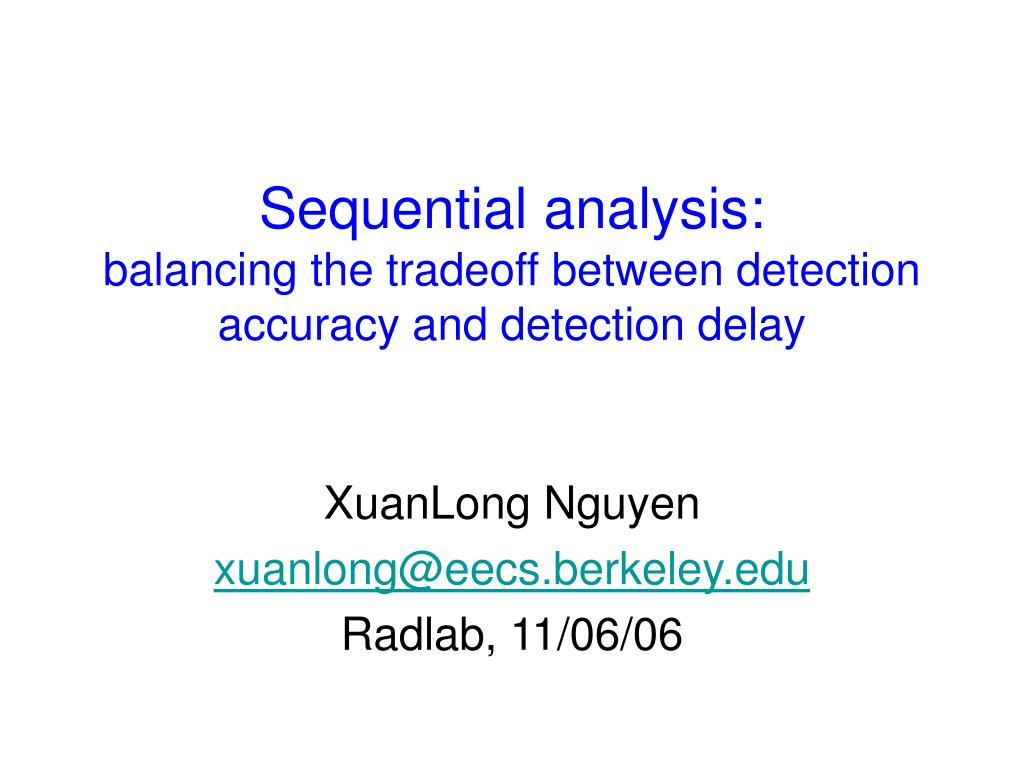 Sequential analysis:
balancing the tradeoff between detection accuracy and detection delay

XuanLong Nguyen
xuanlong@eecs.berkeley.edu
Radlab, 11/06/06